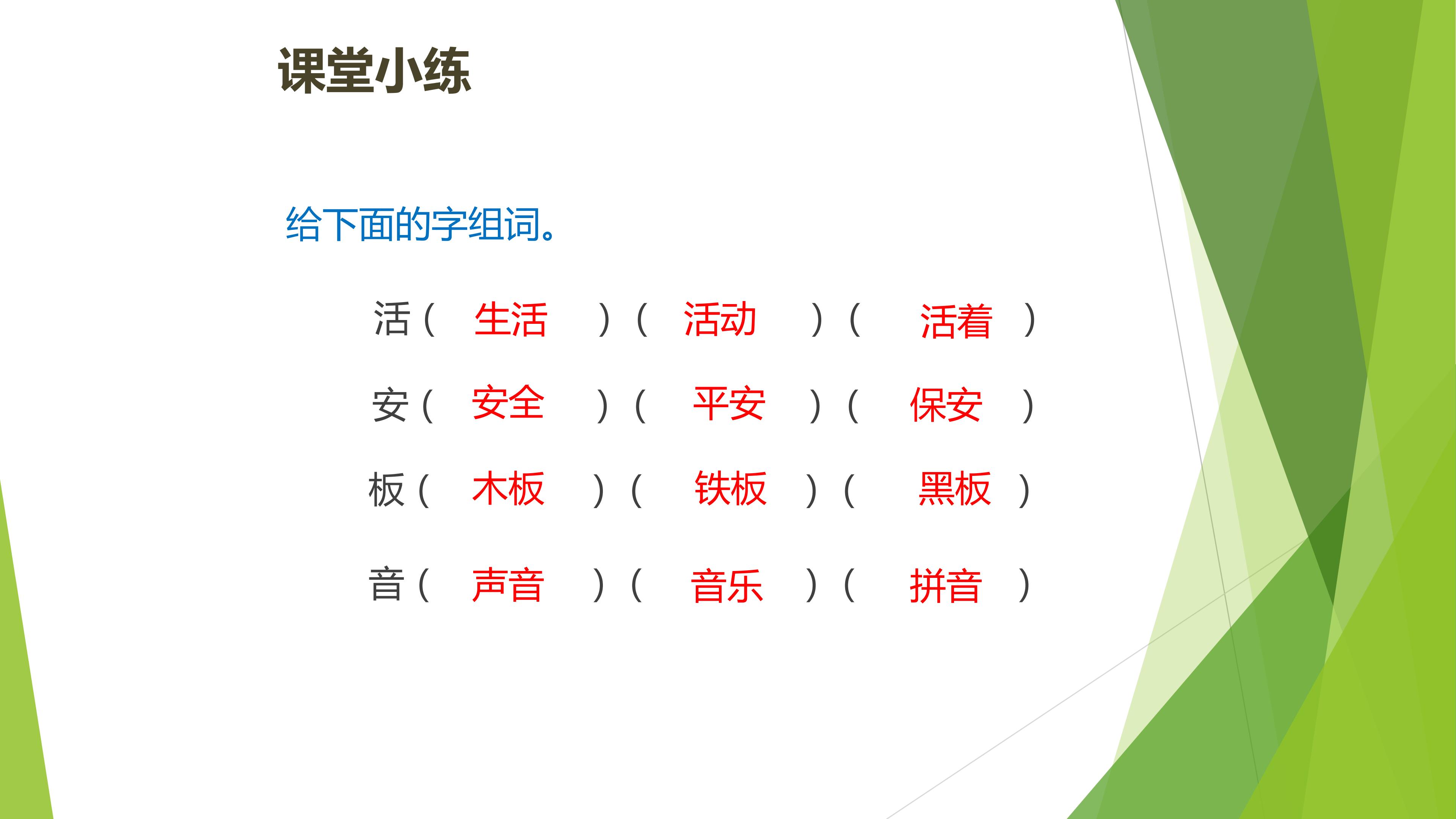 课堂小练

给下面的字组词。

活（ 生活 ）（ 活动 ）（ 活着 ）

安（ 安全 ）（ 平安 ）（ 保安 ）

板（ 木板 ）（ 铁板 ）（ 黑板 ）

音（ 声音 ）（ 音乐 ）（ 拼音 ）